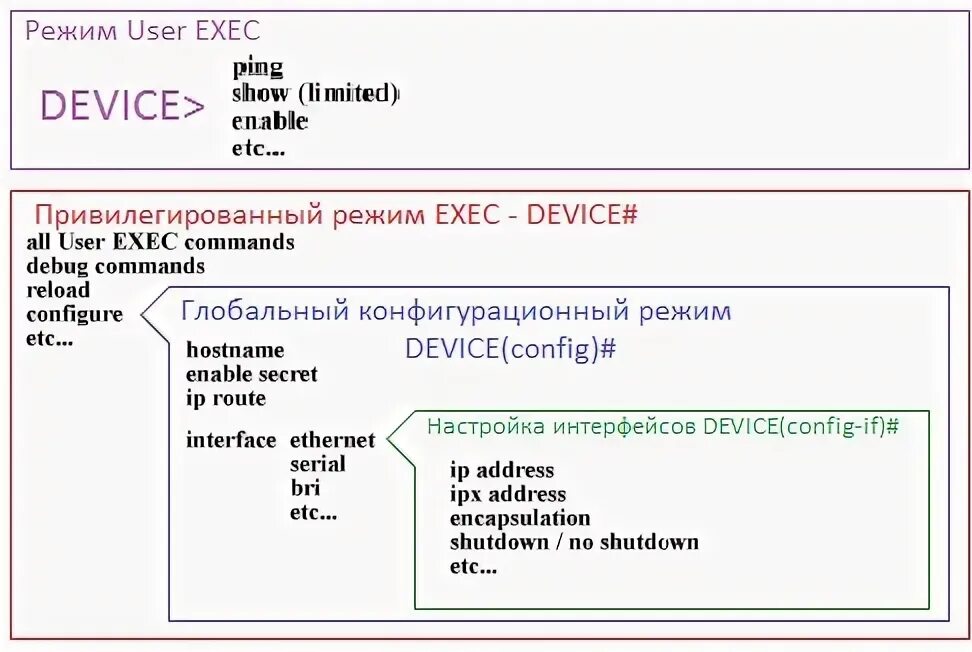 Режим User EXEC

DEVICE>

ping
show (limited)
enable
etc...

Привилегированный режим EXEC - DEVICE#

all User EXEC commands
debug commands
reload
configure
etc...

Глобальный конфигурационный режим

DEVICE(config)#

hostname
enable secret
ip route

interface ethernet
serial
bri
etc...

Настройка интерфейсов DEVICE(config-if)#

ip address
ipx address
encapsulation
shutdown / no shutdown
etc...